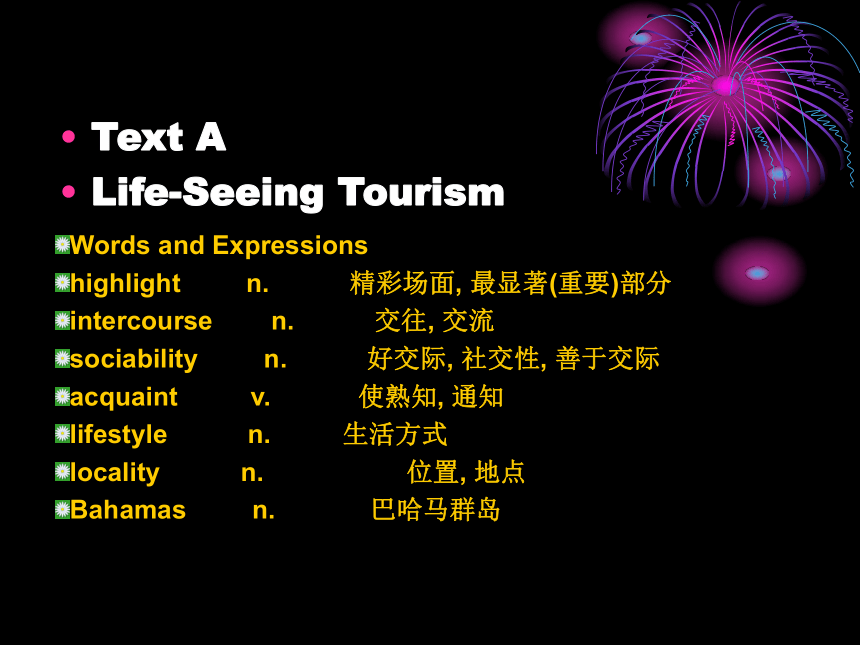 • Text A
• Life-Seeing Tourism

Words and Expressions
highlight n. 精彩场面, 最显著(重要)部分
intercourse n. 交往, 交流
sociability n. 好交际, 社交性, 善于交际
acquaint v. 使熟知, 通知
lifestyle n. 生活方式
locality n. 位置, 地点
Bahamas n. 巴哈马群岛